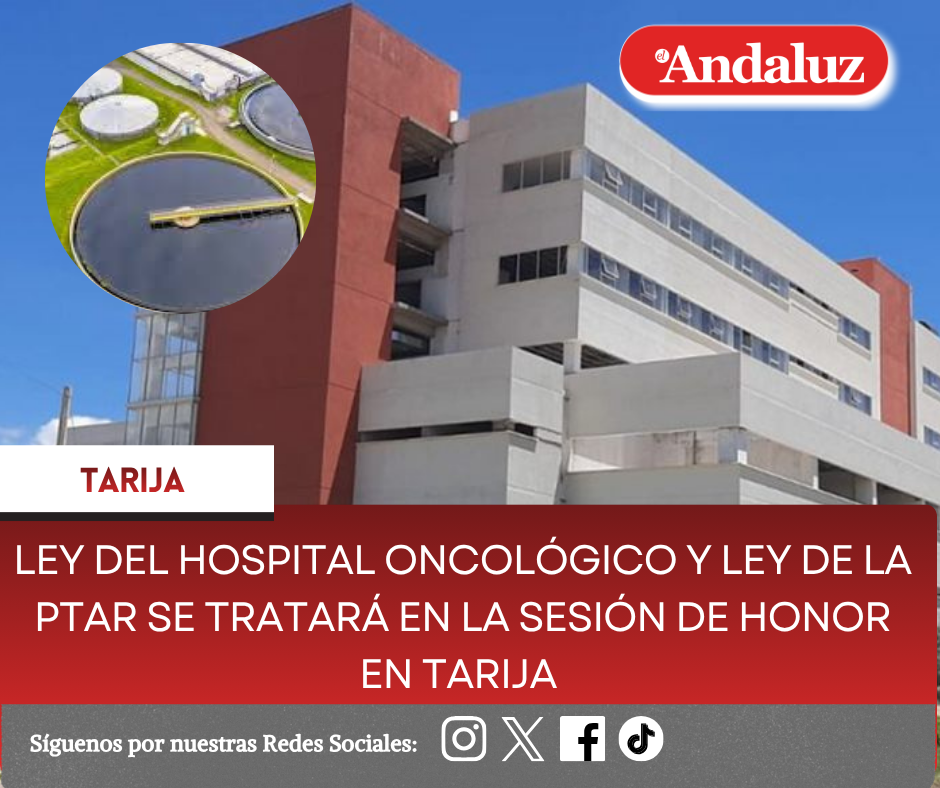 el Andaluz

TARIJA

LEY DEL HOSPITAL ONCOLÓGICO Y LEY DE LA PTAR SE TRATARÁ EN LA SESIÓN DE HONOR EN TARIJA

Síguenos por nuestras Redes Sociales: